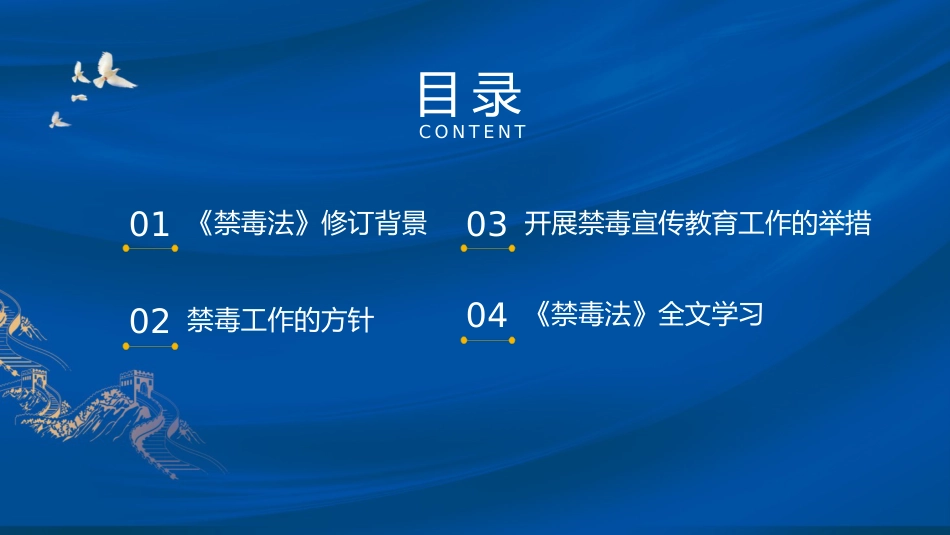 目录
CONTENT

01 《禁毒法》修订背景

02 禁毒工作的方针

03 开展禁毒宣传教育工作的举措

04 《禁毒法》全文学习